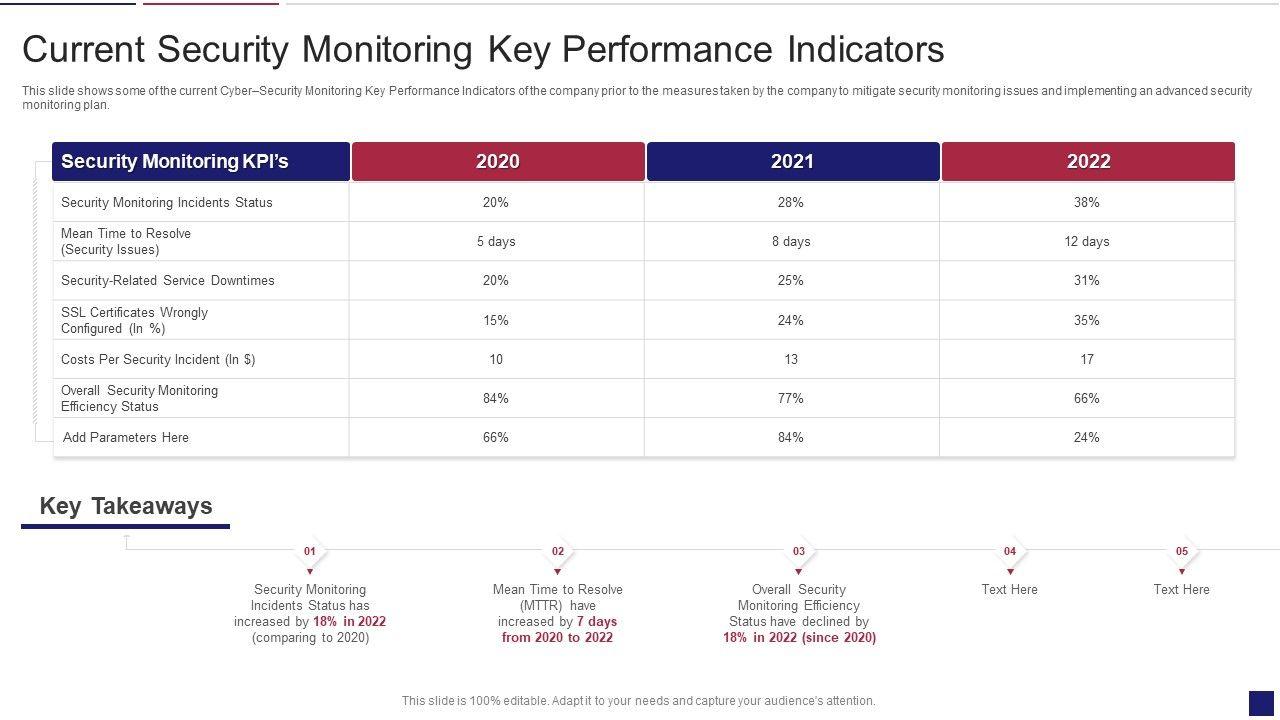 Current Security Monitoring Key Performance Indicators

This slide shows some of the current Cyber–Security Monitoring Key Performance Indicators of the company prior to the measures taken by the company to mitigate security monitoring issues and implementing an advanced security monitoring plan.

| Security Monitoring KPI's | 2020 | 2021 | 2022 |
|---|---|---|---|
| Security Monitoring Incidents Status | 20% | 28% | 38% |
| Mean Time to Resolve (Security Issues) | 5 days | 8 days | 12 days |
| Security-Related Service Downtimes | 20% | 25% | 31% |
| SSL Certificates Wrongly Configured (In %) | 15% | 24% | 35% |
| Costs Per Security Incident (In $) | 10 | 13 | 17 |
| Overall Security Monitoring Efficiency Status | 84% | 77% | 66% |
| Add Parameters Here | 66% | 84% | 24% |

Key Takeaways

01
Security Monitoring Incidents Status has increased by 18% in 2022 (comparing to 2020)

02
Mean Time to Resolve (MTTR) have increased by 7 days from 2020 to 2022

03
Overall Security Monitoring Efficiency Status have declined by 18% in 2022 (since 2020)

04
Text Here

05
Text Here

This slide is 100% editable. Adapt it to your needs and capture your audience's attention.